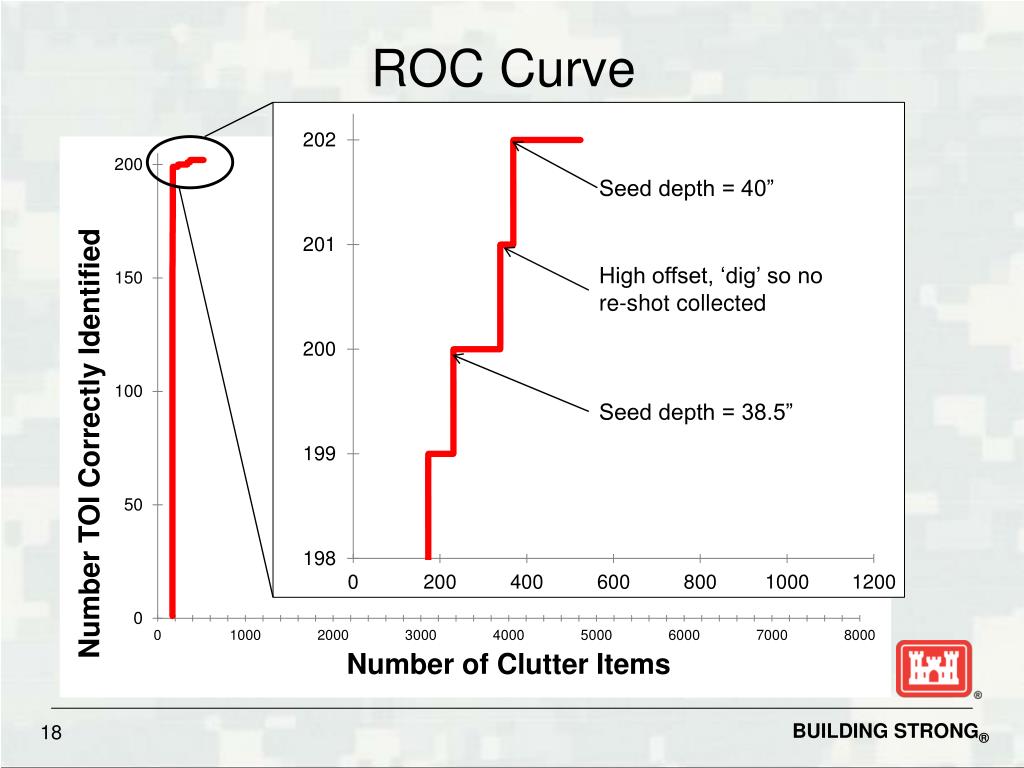 ROC Curve

Number TOI Correctly Identified

200

150

100

50

0

0 1000 2000 3000 4000 5000 6000 7000 8000

Number of Clutter Items

202

201

200

199

198

0 200 400 600 800 1000 1200

Seed depth = 40”

High offset, ‘dig’ so no re-shot collected

Seed depth = 38.5”

®

18

BUILDING STRONG®